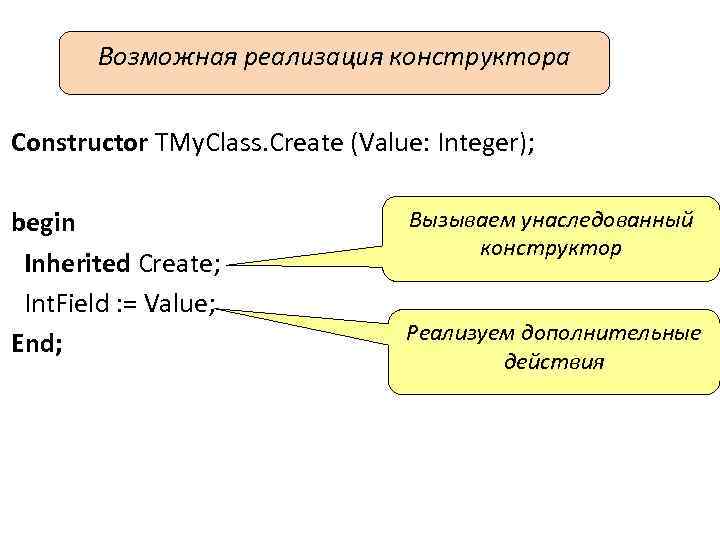 Возможная реализация конструктора

Constructor TMyClass.Create (Value: Integer);

begin
Inherited Create;
IntField := Value;
End;

Вызываем унаследованный конструктор

Реализуем дополнительные действия